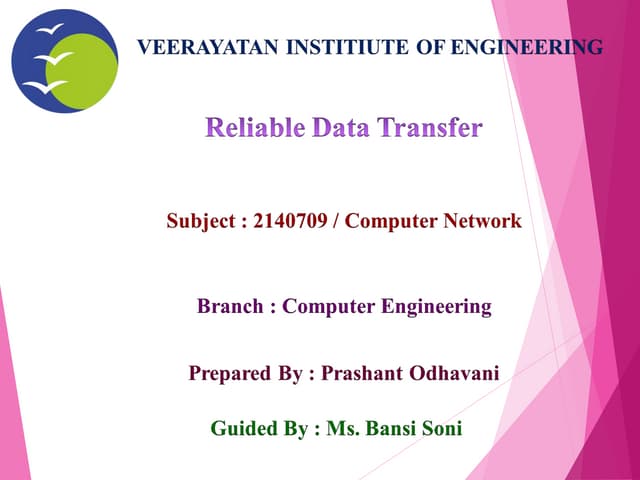 VEERAYATAN INSTITIUTE OF ENGINEERING

Reliable Data Transfer

Subject : 2140709 / Computer Network

Branch : Computer Engineering

Prepared By : Prashant Odhavani

Guided By : Ms. Bansi Soni